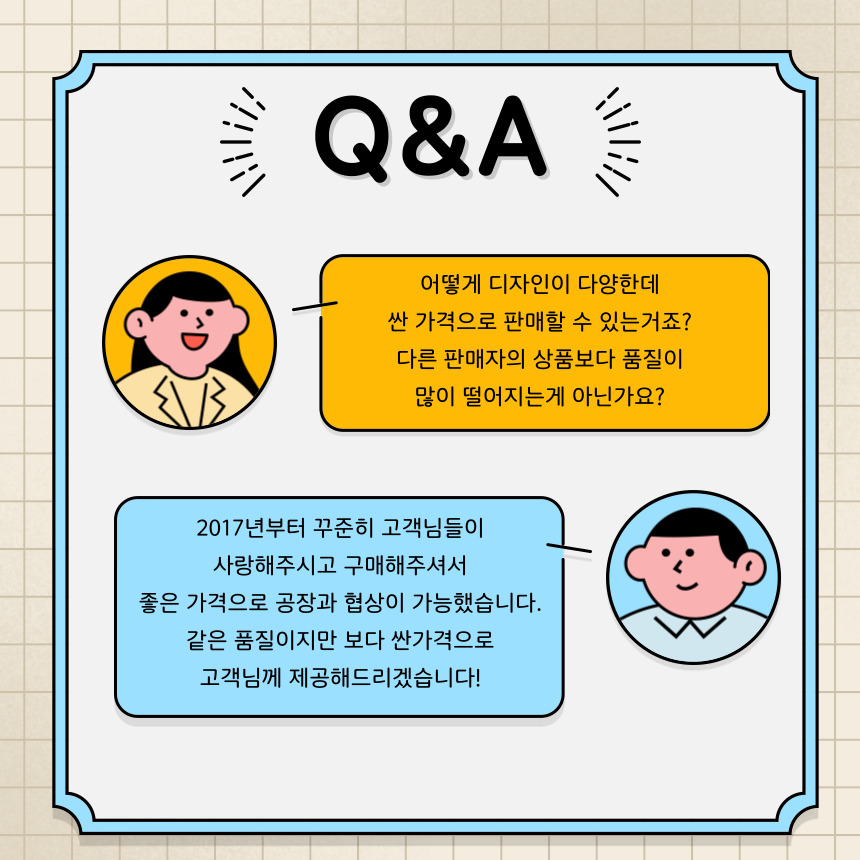 Q&A

어떻게 디자인이 다양한데
싼 가격으로 판매할 수 있는거죠?
다른 판매자의 상품보다 품질이
많이 떨어지는게 아닌가요?

2017년부터 꾸준히 고객님들이
사랑해주시고 구매해주셔서
좋은 가격으로 공장과 협상이 가능했습니다.
같은 품질이지만 보다 싼가격으로
고객님께 제공해드리겠습니다!